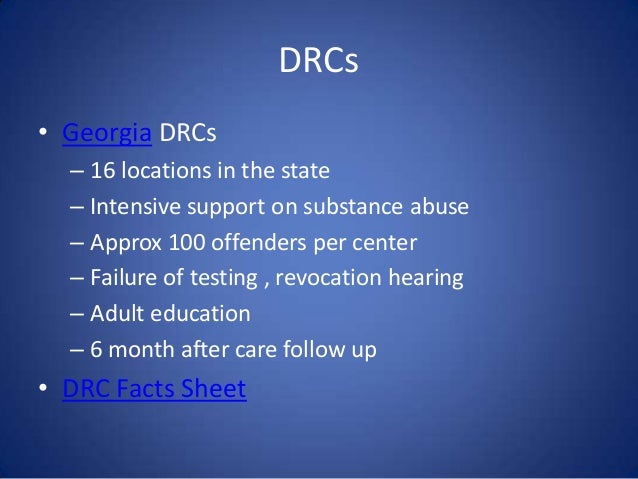 DRCs

• Georgia DRCs
– 16 locations in the state
– Intensive support on substance abuse
– Approx 100 offenders per center
– Failure of testing , revocation hearing
– Adult education
– 6 month after care follow up
• DRC Facts Sheet